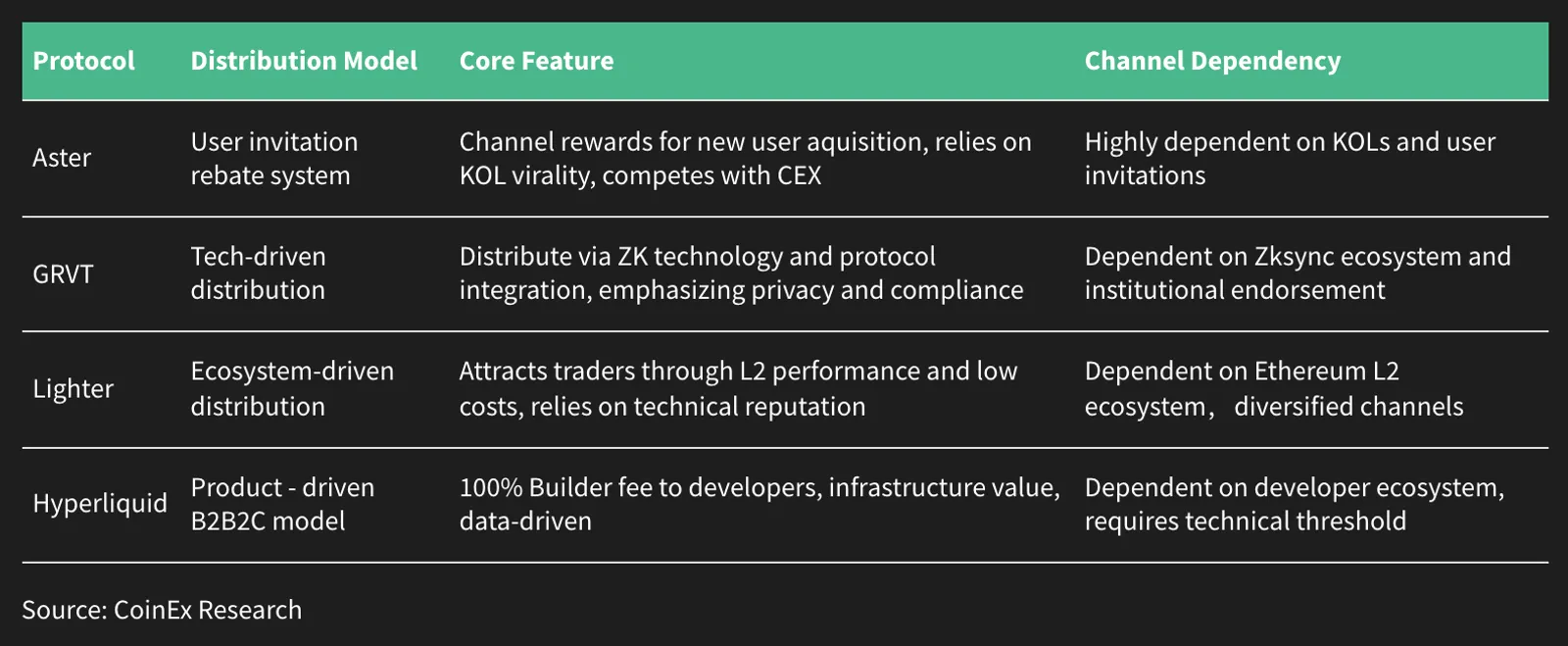 | Protocol | Distribution Model | Core Feature | Channel Dependency |
|---|---|---|---|
| Aster | User invitation rebate system | Channel rewards for new user aquisition, relies on KOL virality, competes with CEX | Highly dependent on KOLs and user invitations |
| GRVT | Tech-driven distribution | Distribute via ZK technology and protocol integration, emphasizing privacy and compliance | Dependent on Zksync ecosystem and institutional endorsement |
| Lighter | Ecosystem-driven distribution | Attracts traders through L2 performance and low costs, relies on technical reputation | Dependent on Ethereum L2 ecosystem， diversified channels |
| Hyperliquid | Product - driven B2B2C model | 100% Builder fee to developers, infrastructure value, data-driven | Dependent on developer ecosystem, requires technical threshold |

Source: CoinEx Research